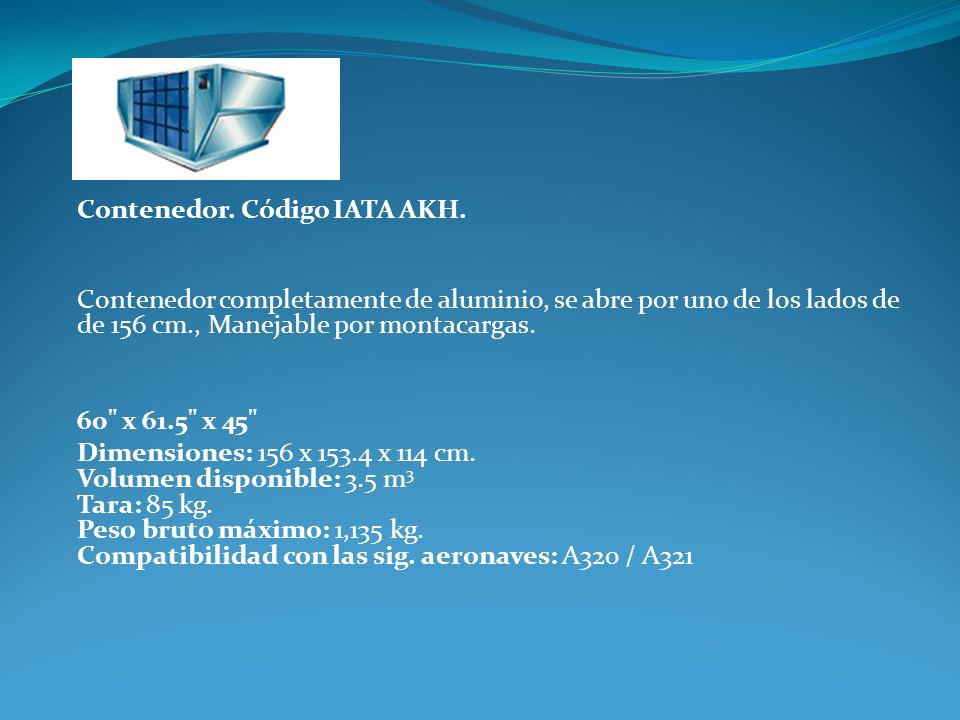 Contenedor. Código IATA AKH.

Contenedor completamente de aluminio, se abre por uno de los lados de de 156 cm., Manejable por montacargas.

60" x 61.5" x 45"
Dimensiones: 156 x 153.4 x 114 cm.
Volumen disponible: 3.5 $m^3$
Tara: 85 kg.
Peso bruto máximo: 1,135 kg.
Compatibilidad con las sig. aeronaves: A320 / A321